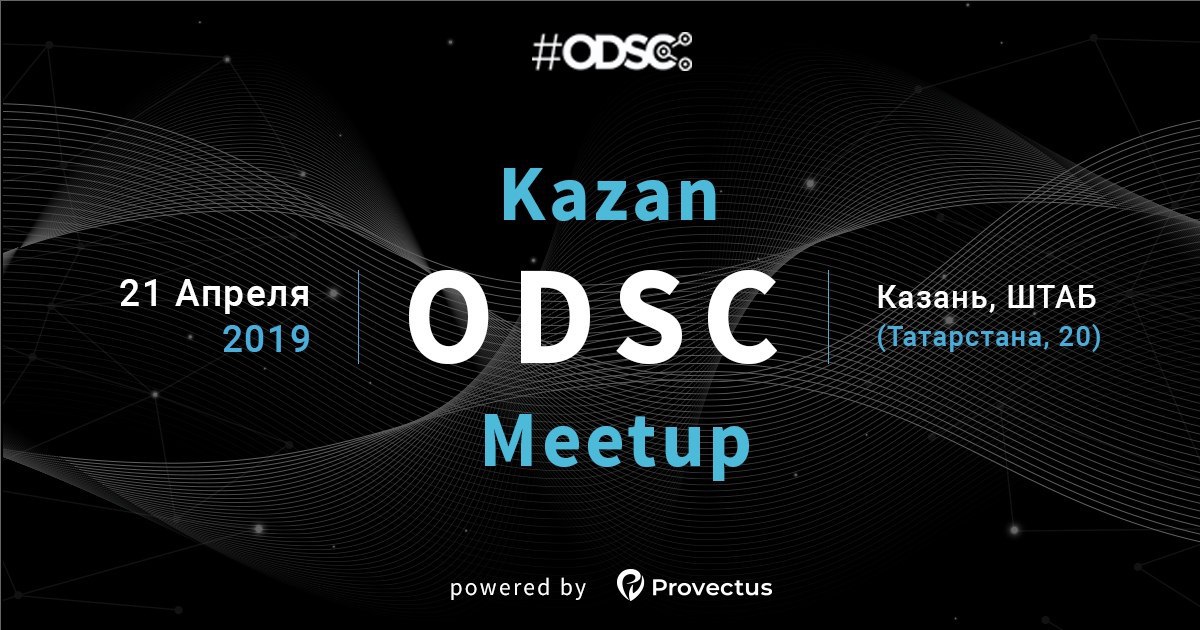 #ODSC

Kazan

21 Апреля
2019

ODSC

Казань, ШТАБ
(Татарстана, 20)

Meetup

powered by Provectus